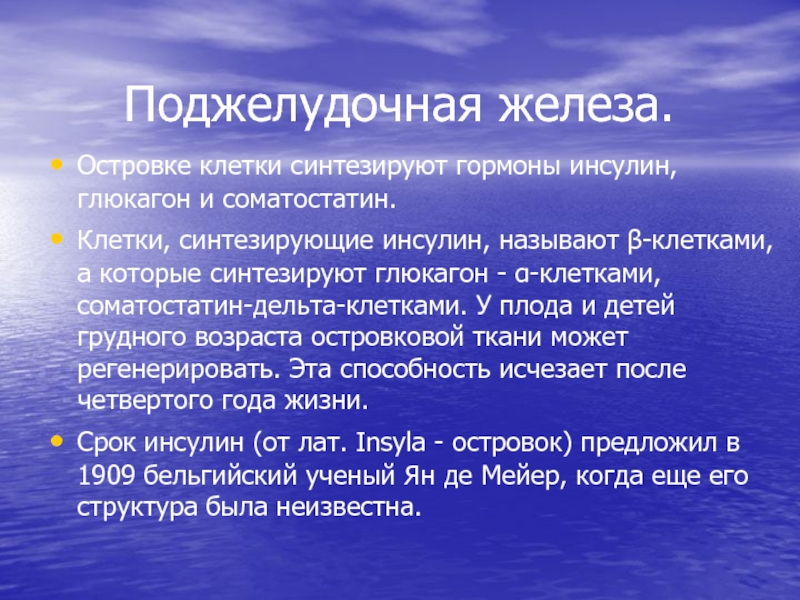 Поджелудочная железа.

• Островке клетки синтезируют гормоны инсулин, глюкагон и соматостатин.

• Клетки, синтезирующие инсулин, называют β-клетками, а которые синтезируют глюкагон - α-клетками, соматостатин-дельта-клетками. У плода и детей грудного возраста островковой ткани может регенерировать. Эта способность исчезает после четвертого года жизни.

• Срок инсулин (от лат. Insyla - островок) предложил в 1909 бельгийский ученый Ян де Мейер, когда еще его структура была неизвестна.